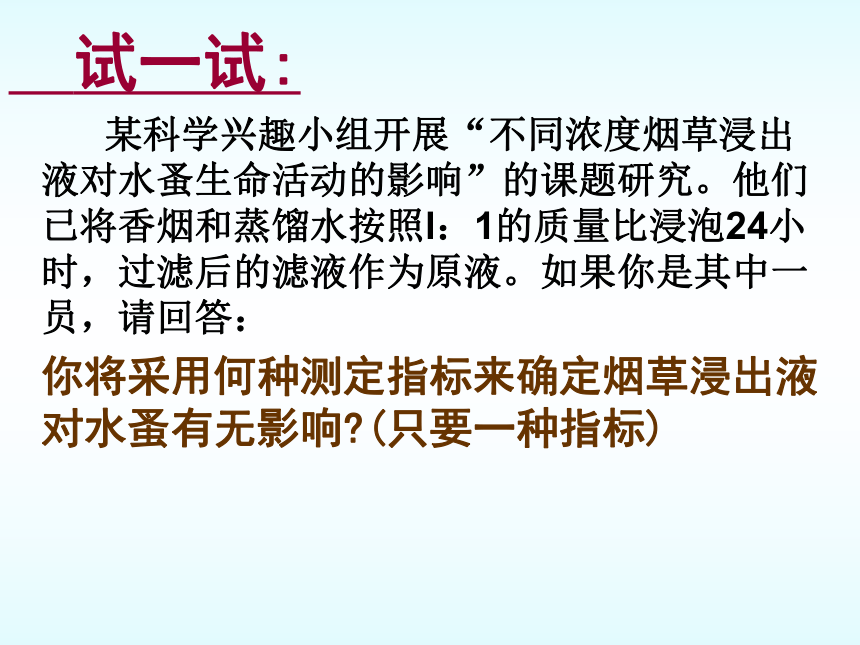 试一试：

某科学兴趣小组开展“不同浓度烟草浸出液对水蚤生命活动的影响”的课题研究。他们已将香烟和蒸馏水按照l：1的质量比浸泡24小时，过滤后的滤液作为原液。如果你是其中一员，请回答：

你将采用何种测定指标来确定烟草浸出液对水蚤有无影响?(只要一种指标)